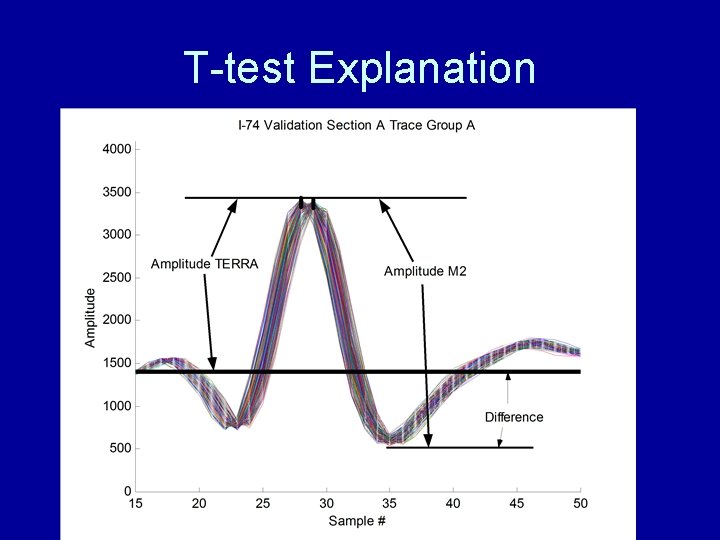 T-test Explanation

I-74 Validation Section A Trace Group A

4000
3500
3000
2500
2000
1500
1000
500
0

Amplitude

Amplitude TERRA

Amplitude M2

Difference

15 20 25 30 35 40 45 50

Sample #